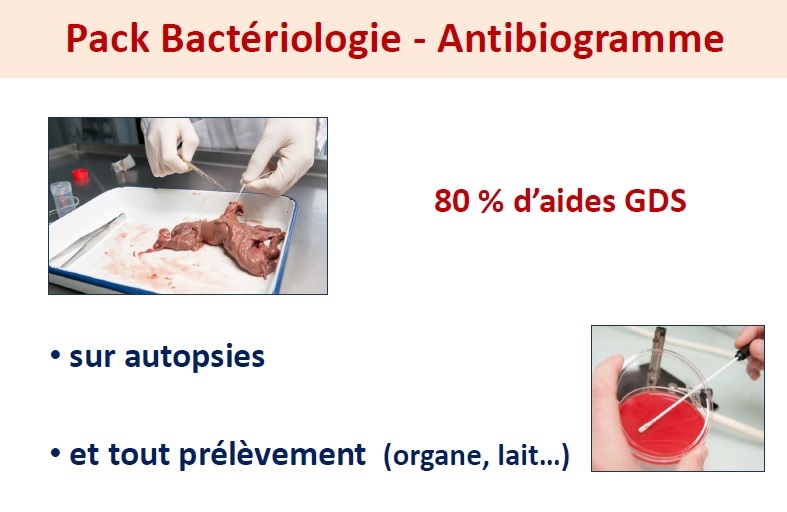 Pack Bactériologie - Antibiogramme

80 % d'aides GDS

• sur autopsies

• et tout prélèvement (organe, lait...)